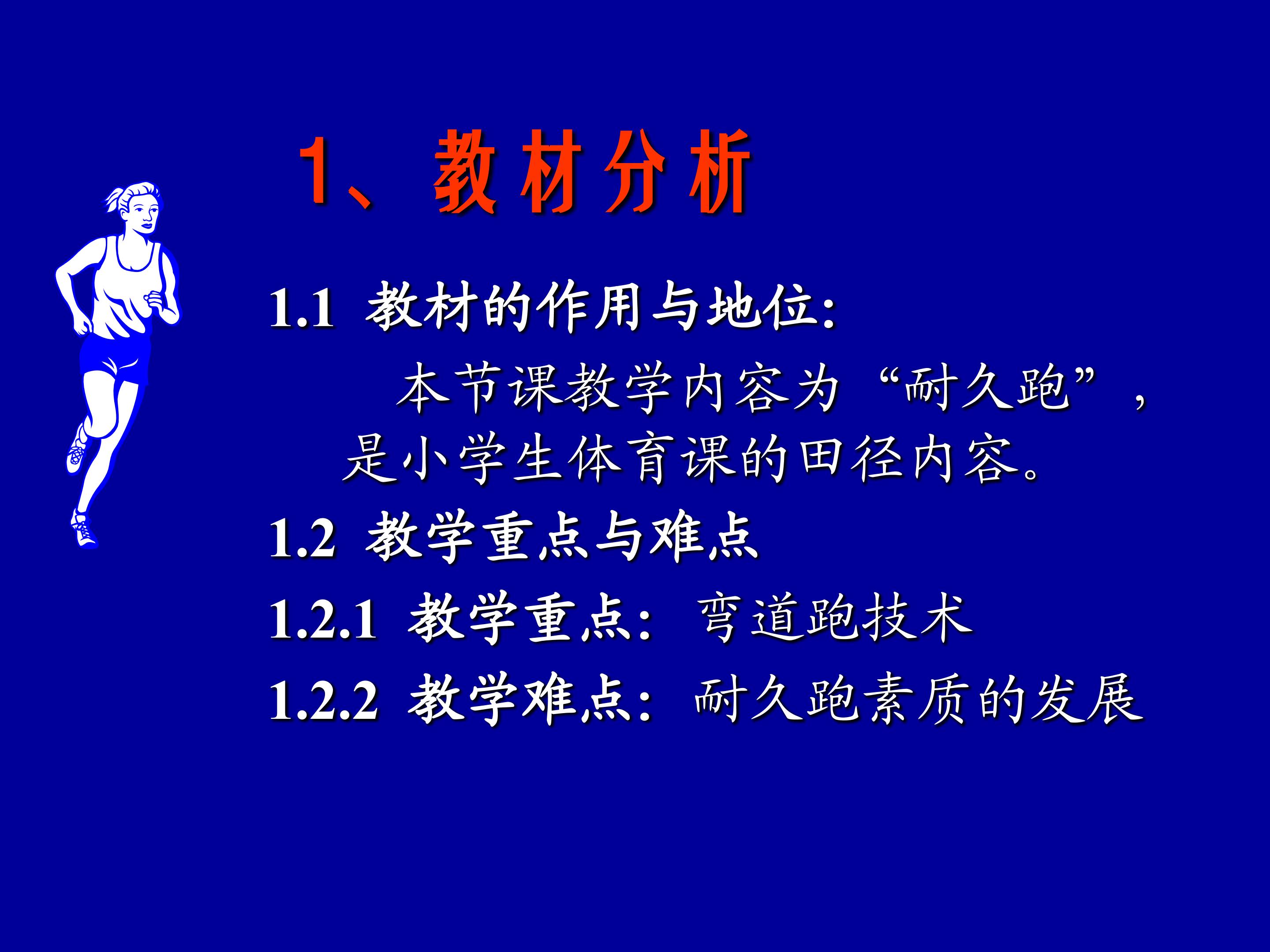 1、教材分析

1.1 教材的作用与地位:

本节课教学内容为“耐久跑”，是小学生体育课的田径内容。

1.2 教学重点与难点

1.2.1 教学重点：弯道跑技术

1.2.2 教学难点：耐久跑素质的发展